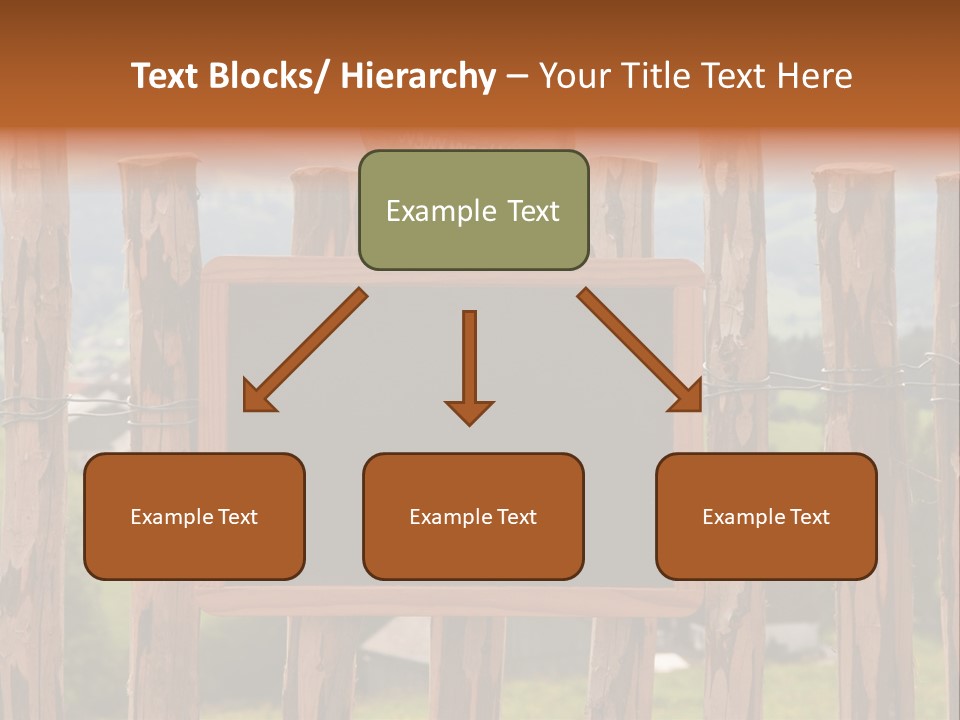 Text Blocks/ Hierarchy – Your Title Text Here

Example Text

Example Text

Example Text

Example Text